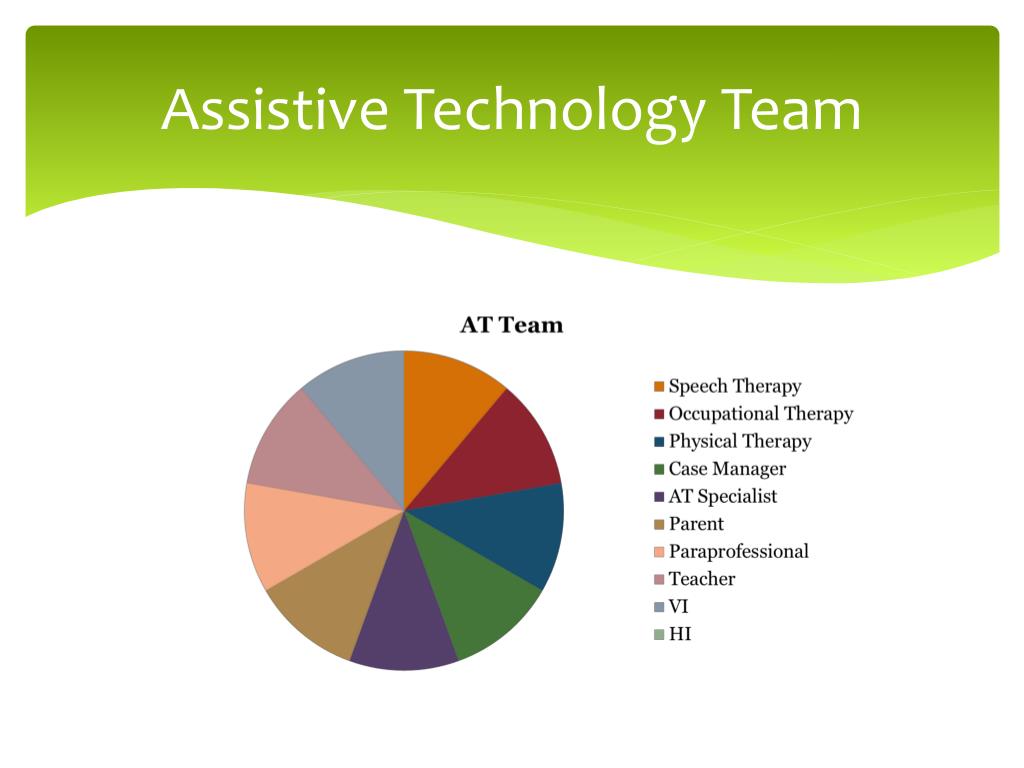 Assistive Technology Team

AT Team

Speech Therapy
Occupational Therapy
Physical Therapy
Case Manager
AT Specialist
Parent
Paraprofessional
Teacher
VI
HI